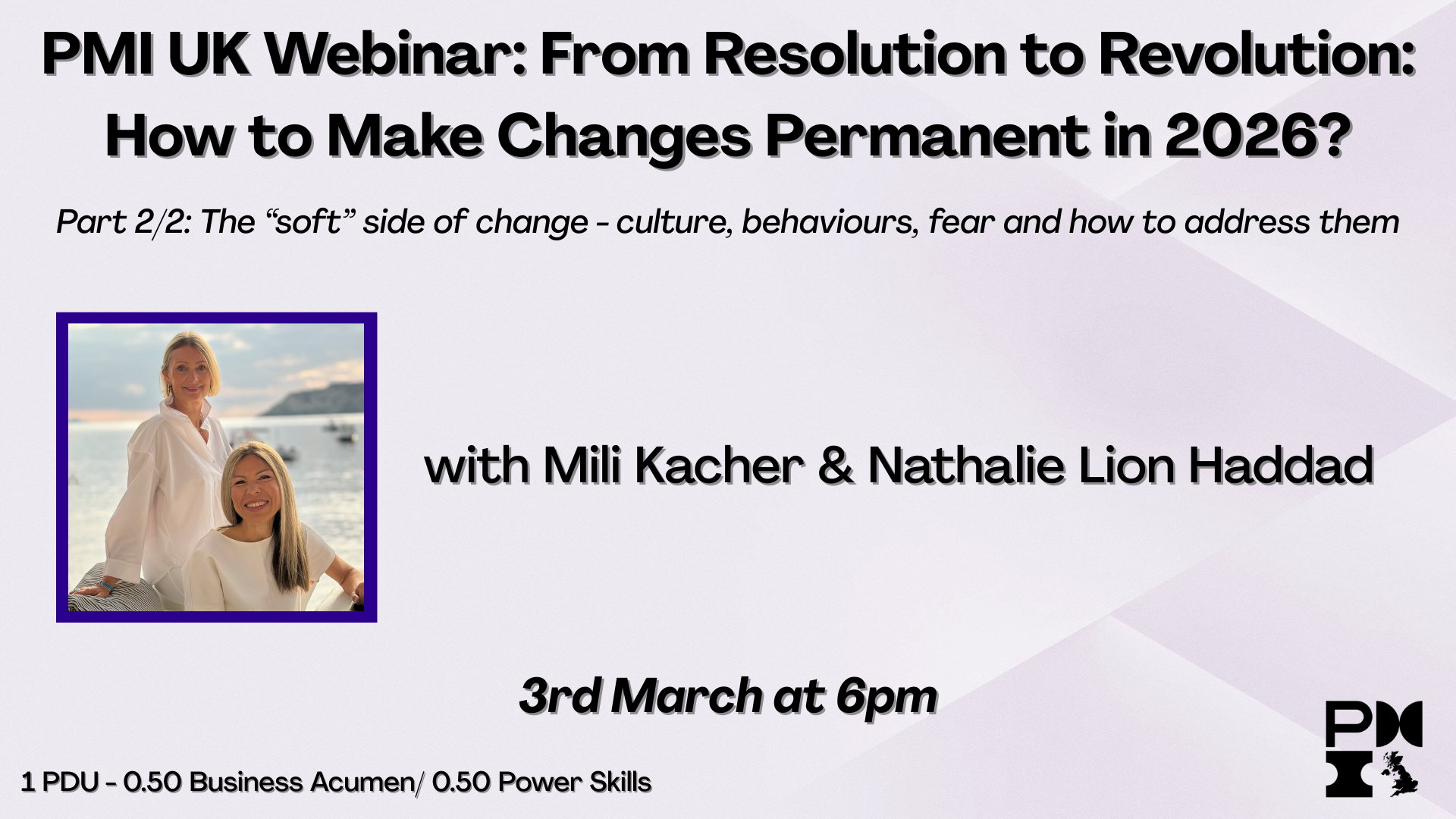 PMI UK Webinar: From Resolution to Revolution: How to Make Changes Permanent in 2026?

Part 2/2: The “soft” side of change - culture, behaviours, fear and how to address them

with Mili Kacher & Nathalie Lion Haddad

3rd March at 6pm

1 PDU - 0.50 Business Acumen/ 0.50 Power Skills